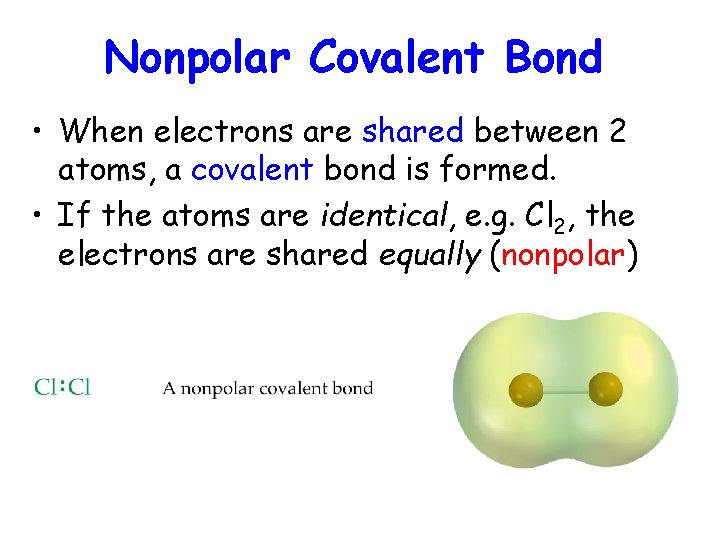 Nonpolar Covalent Bond

• When electrons are shared between 2 atoms, a covalent bond is formed.
• If the atoms are identical, e.g. $Cl_2$, the electrons are shared equally (nonpolar)

Cl:Cl

A nonpolar covalent bond